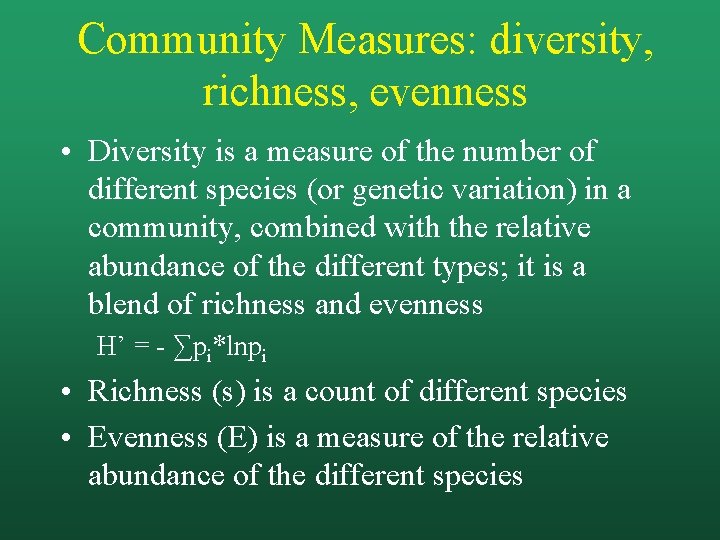 Community Measures: diversity, richness, evenness

• Diversity is a measure of the number of different species (or genetic variation) in a community, combined with the relative abundance of the different types; it is a blend of richness and evenness

$H' = - \sum p_i * \ln p_i$

• Richness (s) is a count of different species

• Evenness (E) is a measure of the relative abundance of the different species